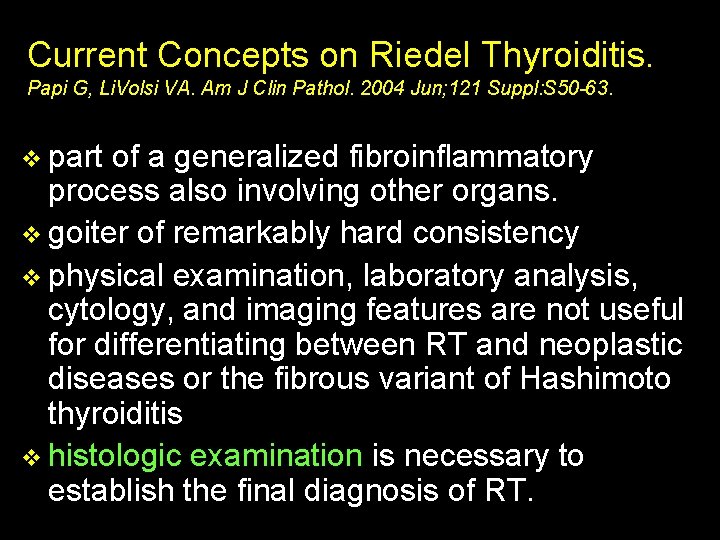 Current Concepts on Riedel Thyroiditis.
Papi G, LiVolsi VA. Am J Clin Pathol. 2004 Jun;121 Suppl:S50-63.

❖ part of a generalized fibroinflammatory process also involving other organs.

❖ goiter of remarkably hard consistency

❖ physical examination, laboratory analysis, cytology, and imaging features are not useful for differentiating between RT and neoplastic diseases or the fibrous variant of Hashimoto thyroiditis

❖ histologic examination is necessary to establish the final diagnosis of RT.